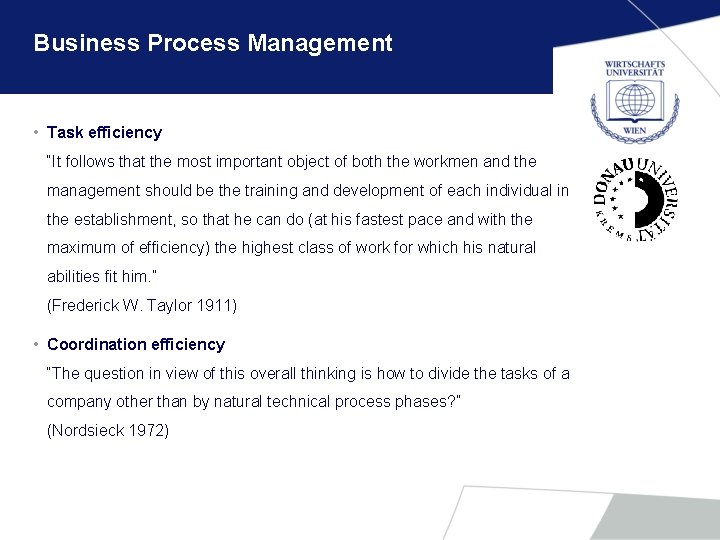 Business Process Management

WIRTSCHAFTS UNIVERSITÄT WIEN

DONAU UNIVERSITÄT KREMS

• Task efficiency
"It follows that the most important object of both the workmen and the management should be the training and development of each individual in the establishment, so that he can do (at his fastest pace and with the maximum of efficiency) the highest class of work for which his natural abilities fit him."
(Frederick W. Taylor 1911)

• Coordination efficiency
"The question in view of this overall thinking is how to divide the tasks of a company other than by natural technical process phases?"
(Nordsieck 1972)